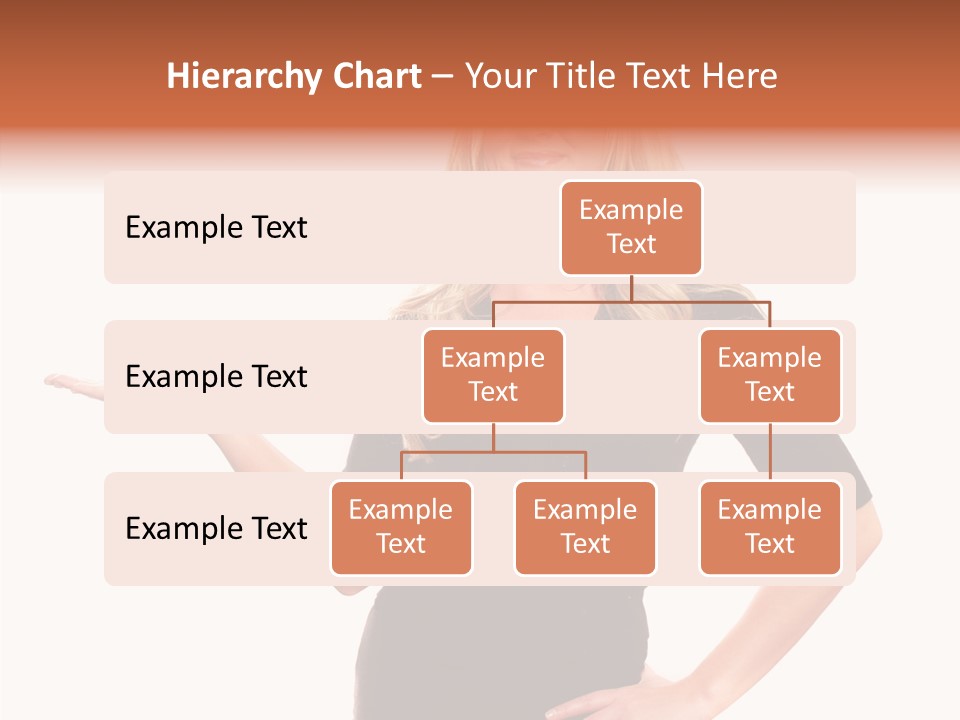 Hierarchy Chart – Your Title Text Here

Example Text

Example Text

Example Text

Example Text

Example Text

Example Text

Example Text

Example Text

Example Text